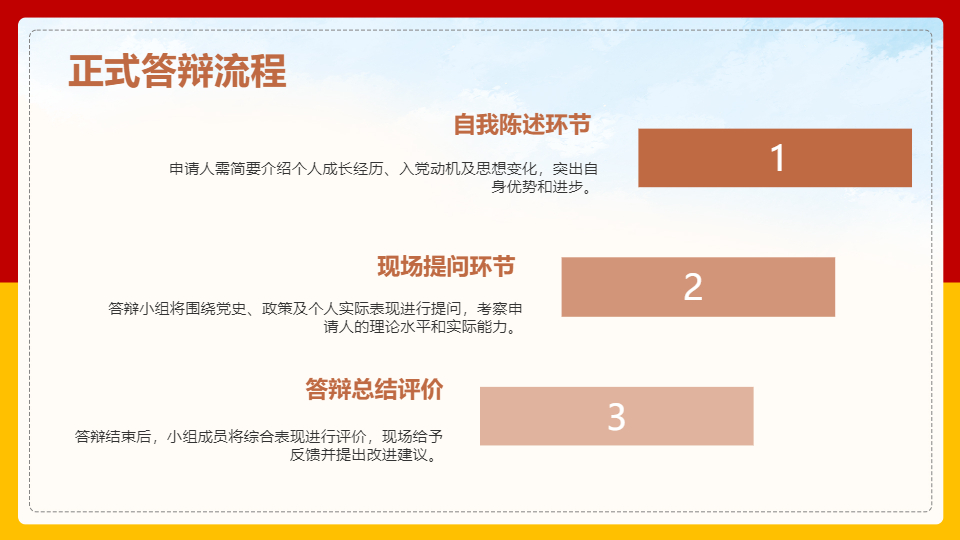 正式答辩流程

自我陈述环节

申请人需简要介绍个人成长经历、入党动机及思想变化，突出自身优势和进步。

1

现场提问环节

答辩小组将围绕党史、政策及个人实际表现进行提问，考察申请人的理论水平和实际能力。

2

答辩总结评价

答辩结束后，小组成员将综合表现进行评价，现场给予反馈并提出改进建议。

3